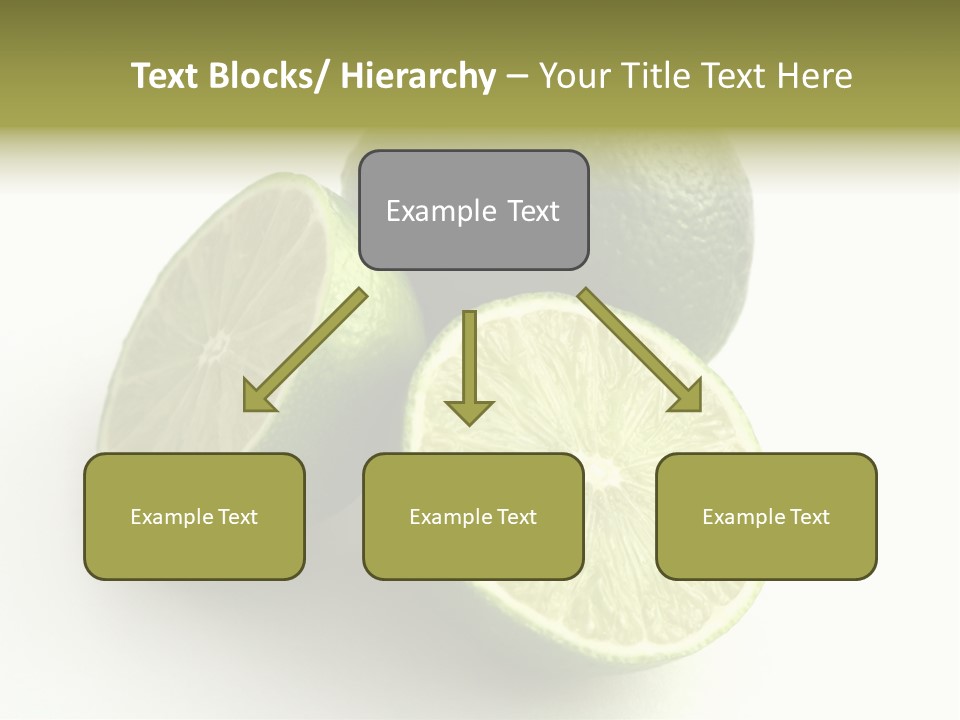 Text Blocks/ Hierarchy – Your Title Text Here

Example Text

Example Text

Example Text

Example Text